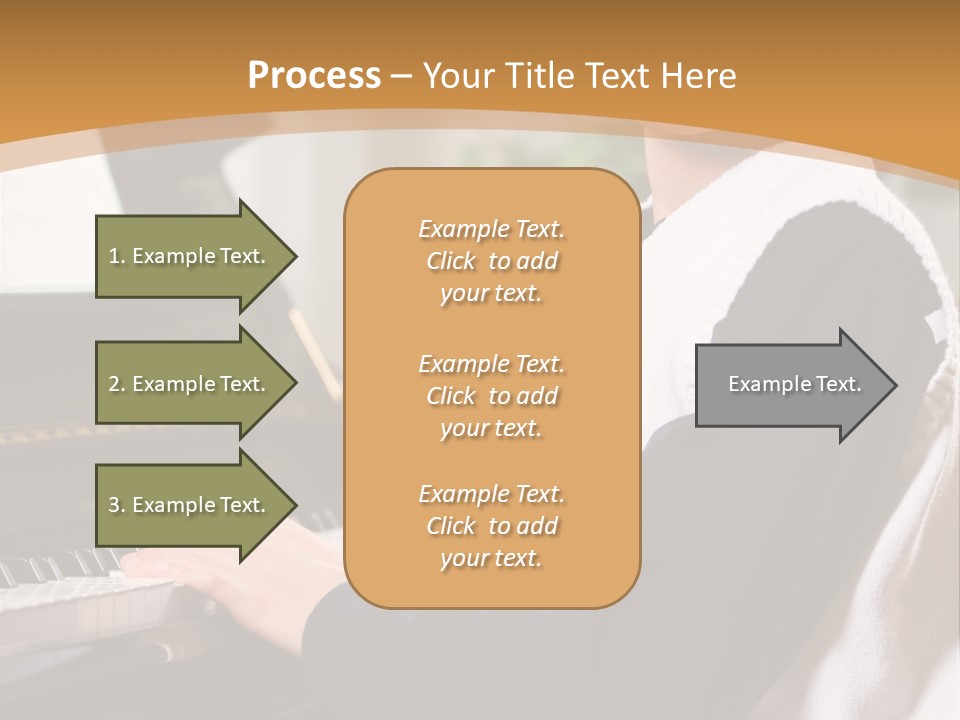 Process – Your Title Text Here

1. Example Text.

2. Example Text.

3. Example Text.

Example Text. Click to add your text.

Example Text. Click to add your text.

Example Text. Click to add your text.

Example Text.